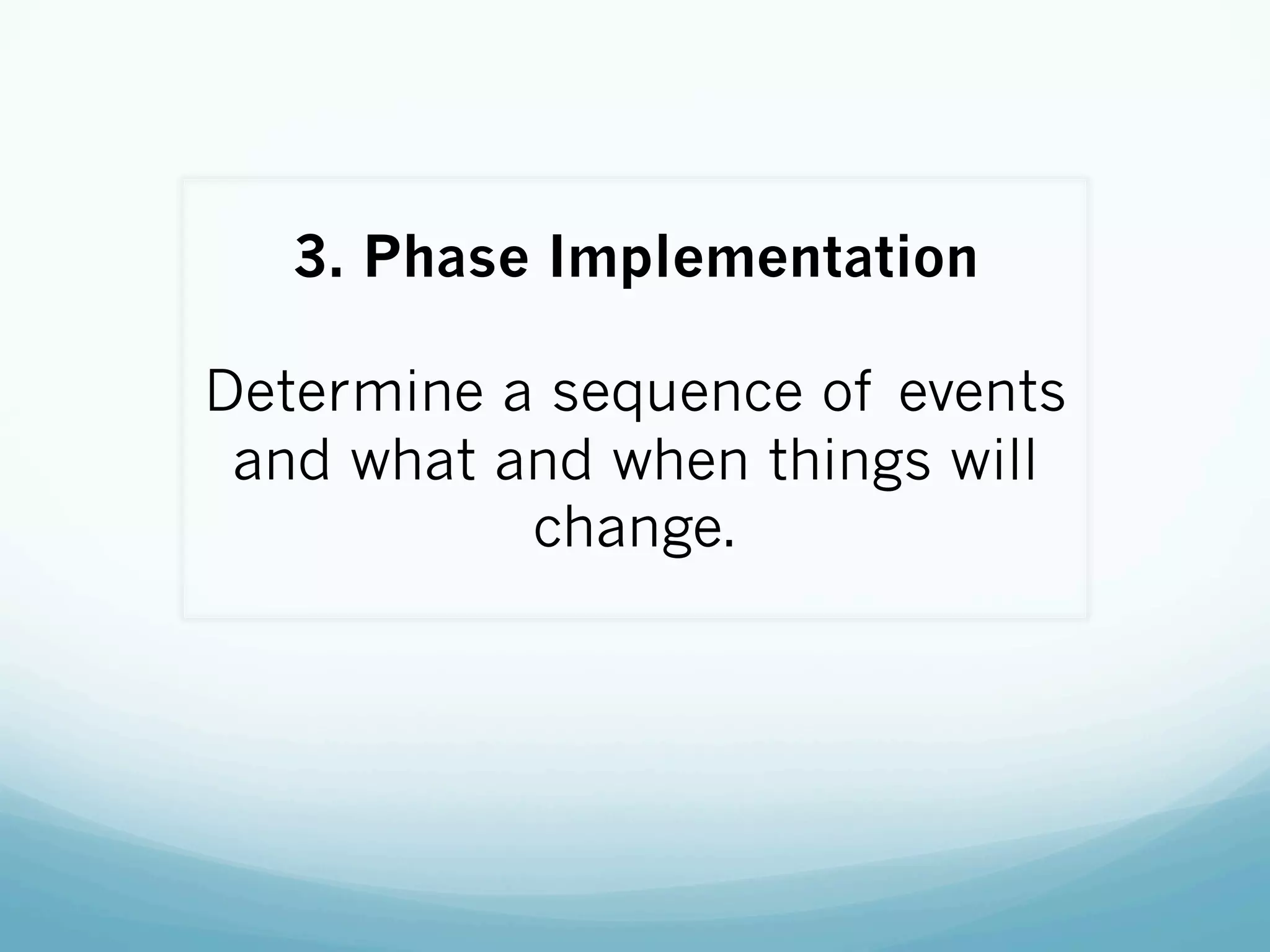 3. Phase Implementation

Determine a sequence of events and what and when things will change.